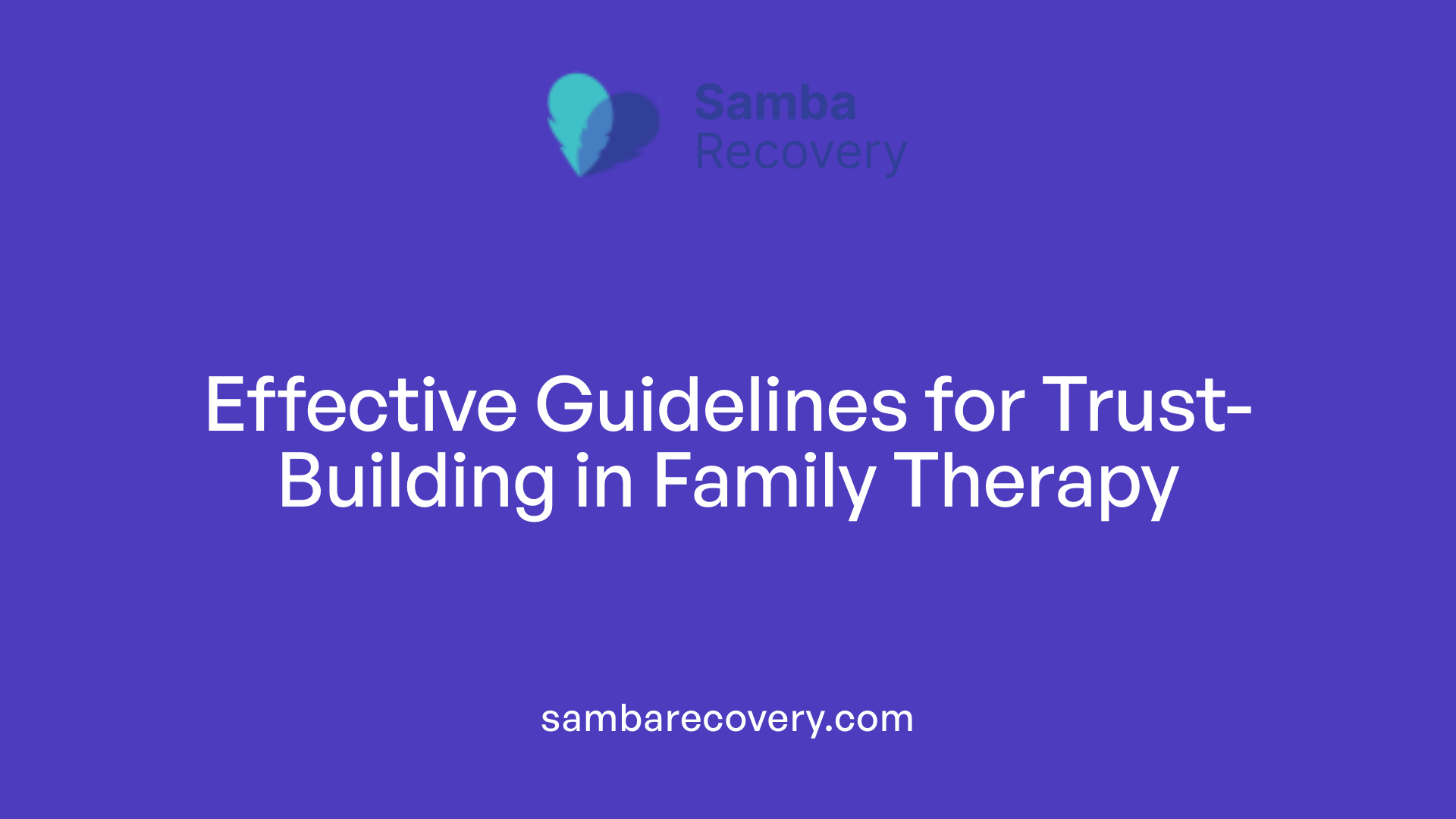 Samba
Recovery

Effective Guidelines for Trust-Building in Family Therapy

sambarecovery.com